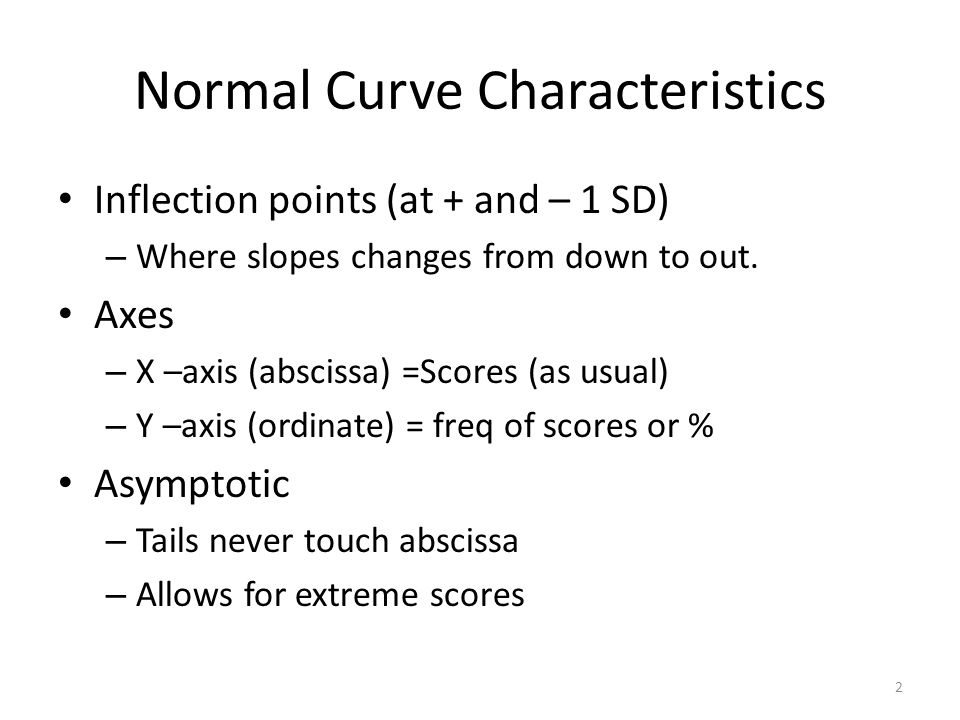 Normal Curve Characteristics

• Inflection points (at + and – 1 SD)
  – Where slopes changes from down to out.
• Axes
  – X –axis (abscissa) =Scores (as usual)
  – Y –axis (ordinate) = freq of scores or %
• Asymptotic
  – Tails never touch abscissa
  – Allows for extreme scores

2